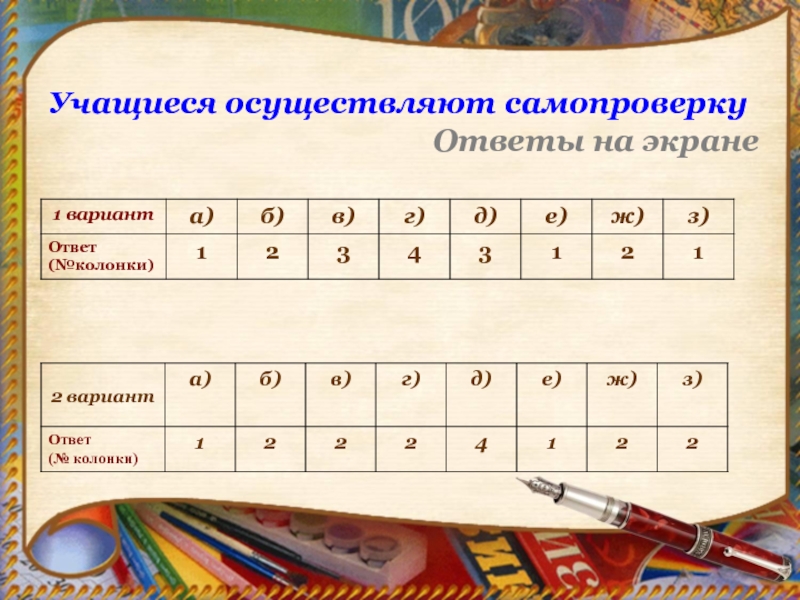 Учащиеся осуществляют самопроверку

Ответы на экране

| 1 вариант | а) | б) | в) | г) | д) | е) | ж) | з) |
|---|---|---|---|---|---|---|---|---|
| Ответ (№колонки) | 1 | 2 | 3 | 4 | 3 | 1 | 2 | 1 |

| 2 вариант | а) | б) | в) | г) | д) | е) | ж) | з) |
|---|---|---|---|---|---|---|---|---|
| Ответ (№ колонки) | 1 | 2 | 2 | 2 | 4 | 1 | 2 | 2 |